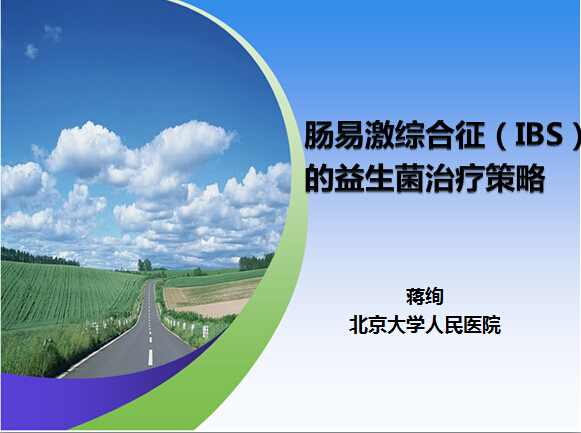 肠易激综合征（IBS）的益生菌治疗策略

蒋绚
北京大学人民医院